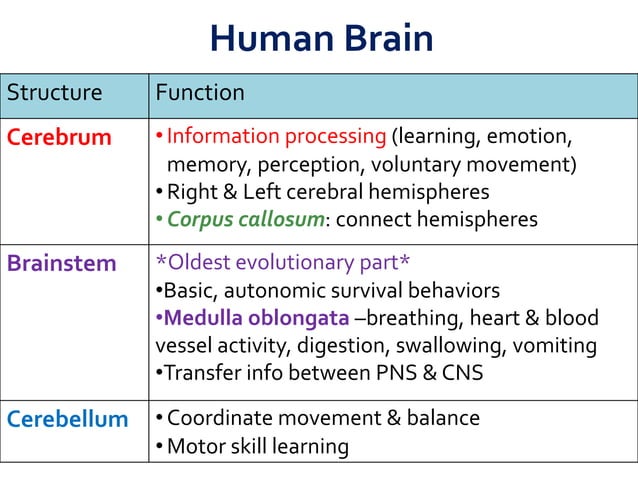 Human Brain

| Structure | Function |
|---|---|
| Cerebrum | • Information processing (learning, emotion, memory, perception, voluntary movement) • Right & Left cerebral hemispheres • Corpus callosum: connect hemispheres |
| Brainstem | \*Oldest evolutionary part\* •Basic, autonomic survival behaviors •Medulla oblongata –breathing, heart & blood vessel activity, digestion, swallowing, vomiting •Transfer info between PNS & CNS |
| Cerebellum | • Coordinate movement & balance • Motor skill learning |